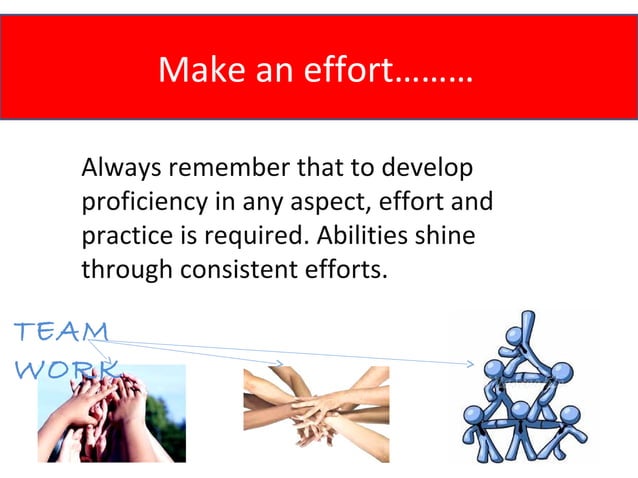 Make an effort………

Always remember that to develop proficiency in any aspect, effort and practice is required. Abilities shine through consistent efforts.

TEAM WORK